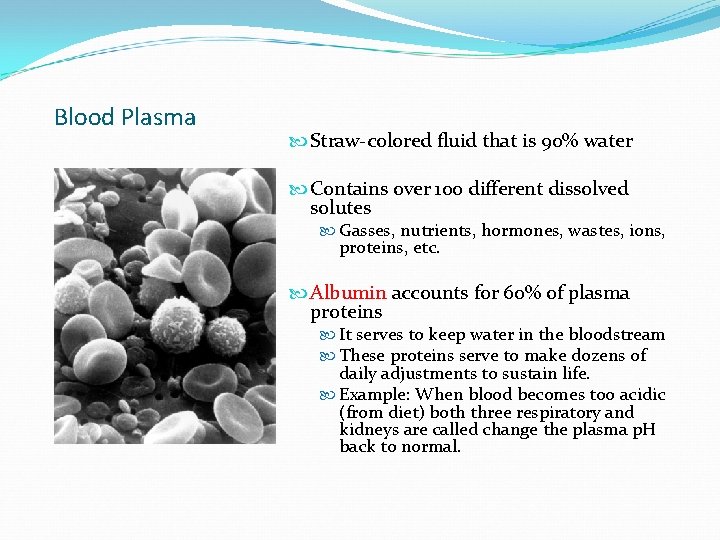 Blood Plasma

Straw-colored fluid that is 90% water

Contains over 100 different dissolved solutes

Gasses, nutrients, hormones, wastes, ions, proteins, etc.

Albumin accounts for 60% of plasma proteins

It serves to keep water in the bloodstream

These proteins serve to make dozens of daily adjustments to sustain life.

Example: When blood becomes too acidic (from diet) both three respiratory and kidneys are called change the plasma pH back to normal.